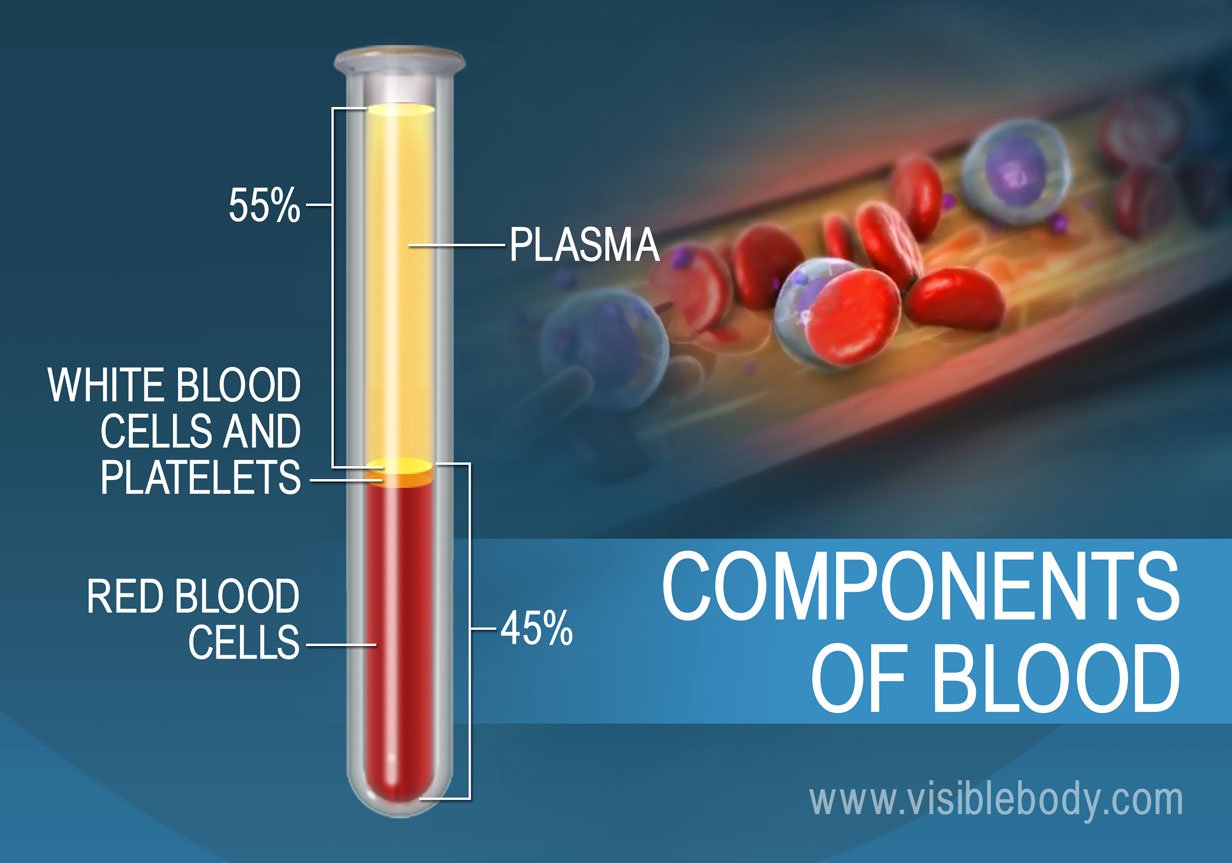 55%

PLASMA

WHITE BLOOD CELLS AND PLATELETS

RED BLOOD CELLS

45%

COMPONENTS OF BLOOD

www.visiblebody.com